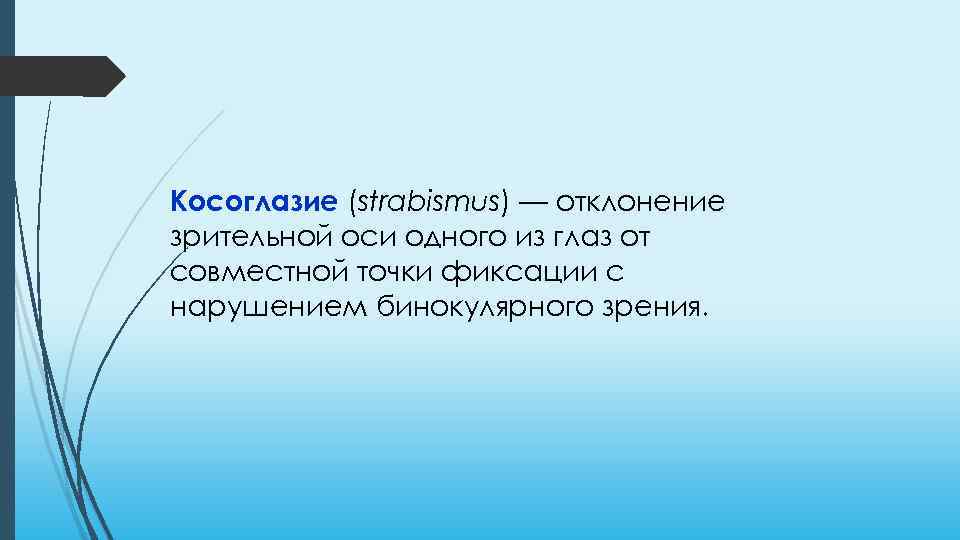 Косоглазие (strabismus) — отклонение зрительной оси одного из глаз от совместной точки фиксации с нарушением бинокулярного зрения.